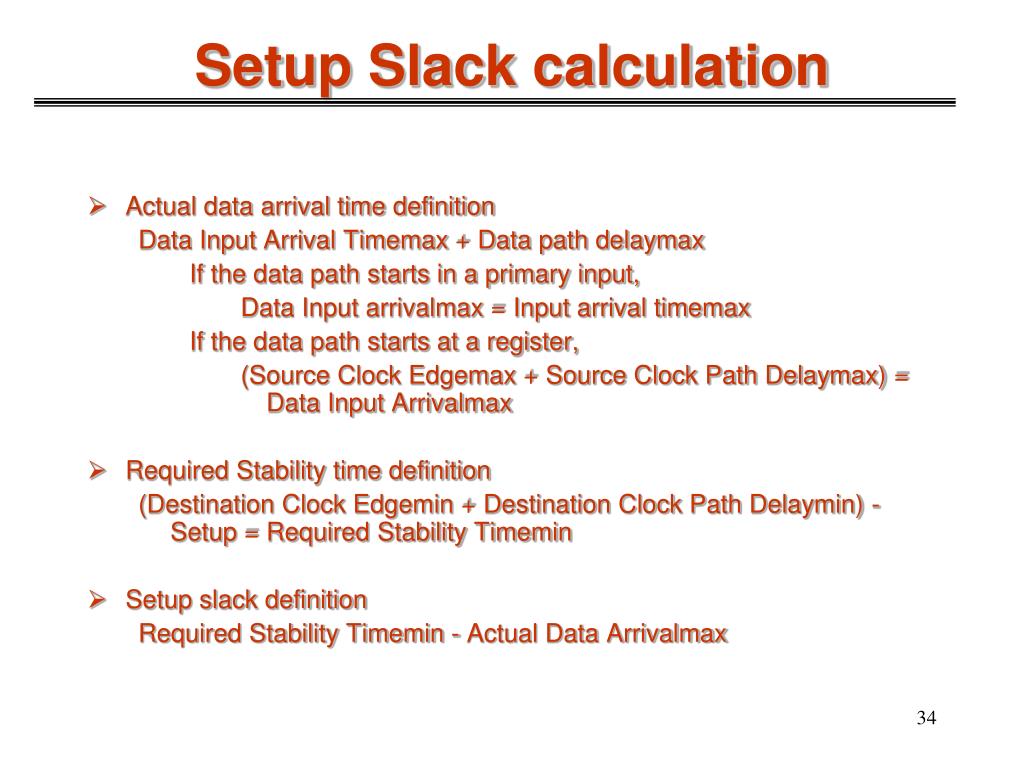 Setup Slack calculation

➢ Actual data arrival time definition

Data Input Arrival Timemax + Data path delaymax

If the data path starts in a primary input,

Data Input arrivalmax = Input arrival timemax

If the data path starts at a register,

(Source Clock Edgemax + Source Clock Path Delaymax) = Data Input Arrivalmax

➢ Required Stability time definition

(Destination Clock Edgemin + Destination Clock Path Delaymin) - Setup = Required Stability Timemin

➢ Setup slack definition

Required Stability Timemin - Actual Data Arrivalmax

34